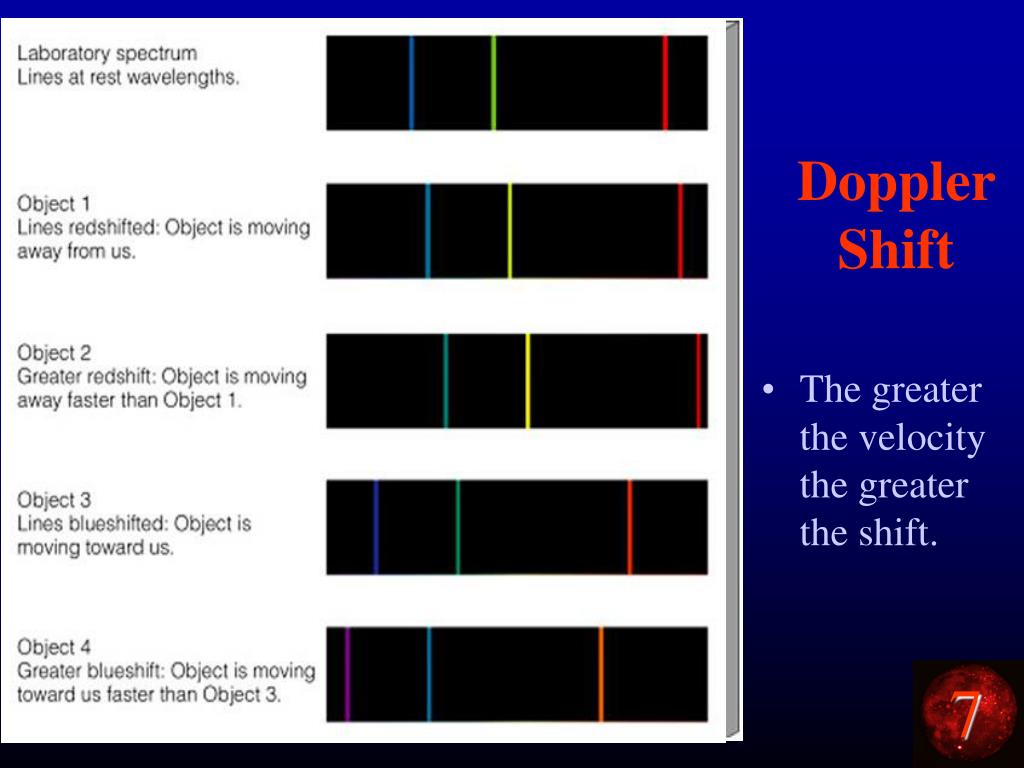 Laboratory spectrum
Lines at rest wavelengths.

Object 1
Lines redshifted: Object is moving away from us.

Object 2
Greater redshift: Object is moving away faster than Object 1.

Object 3
Lines blueshifted: Object is moving toward us.

Object 4
Greater blueshift: Object is moving toward us faster than Object 3.

Doppler Shift

• The greater the velocity the greater the shift.

7